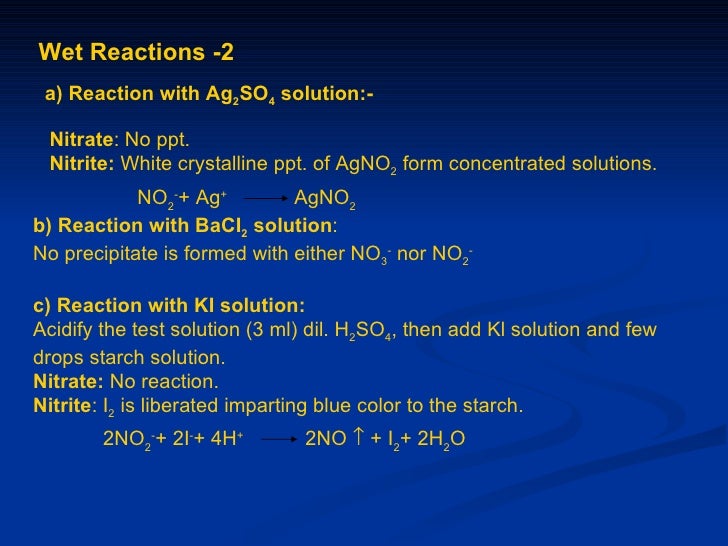 Wet Reactions -2

a) Reaction with $Ag_2SO_4$ solution:-

Nitrate: No ppt.
Nitrite: White crystalline ppt. of $AgNO_2$ form concentrated solutions.

$NO_2^- + Ag^+ \longrightarrow AgNO_2$

b) Reaction with $BaCl_2$ solution:
No precipitate is formed with either $NO_3^-$ nor $NO_2^-$

c) Reaction with KI solution:
Acidify the test solution (3 ml) dil. $H_2SO_4$, then add KI solution and few drops starch solution.
Nitrate: No reaction.
Nitrite: $I_2$ is liberated imparting blue color to the starch.

$2NO_2^- + 2I^- + 4H^+ \longrightarrow 2NO \uparrow + I_2 + 2H_2O$